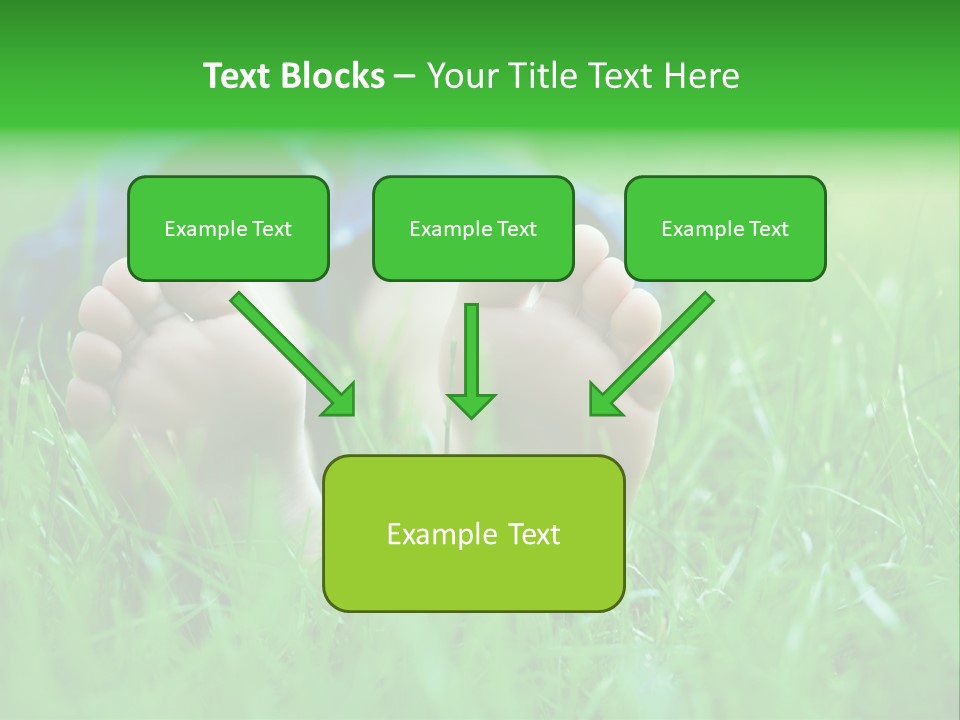 Text Blocks – Your Title Text Here

Example Text

Example Text

Example Text

Example Text